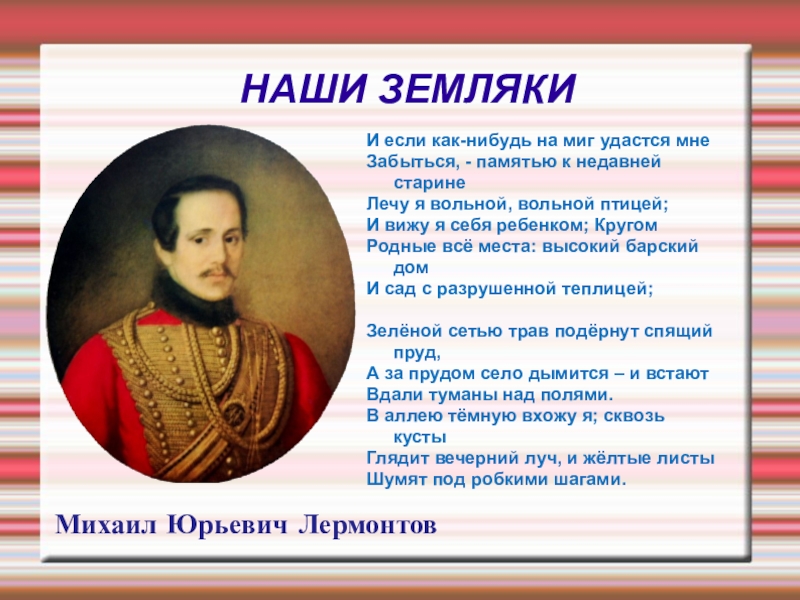 НАШИ ЗЕМЛЯКИ

И если как-нибудь на миг удастся мне
Забыться, - памятью к недавней старине
Лечу я вольной, вольной птицей;
И вижу я себя ребенком; Кругом
Родные всё места: высокий барский дом
И сад с разрушенной теплицей;

Зелёной сетью трав подёрнут спящий пруд,
А за прудом село дымится – и встают
Вдали туманы над полями.
В аллею тёмную вхожу я; сквозь кусты
Глядит вечерний луч, и жёлтые листы
Шумят под робкими шагами.

Михаил Юрьевич Лермонтов